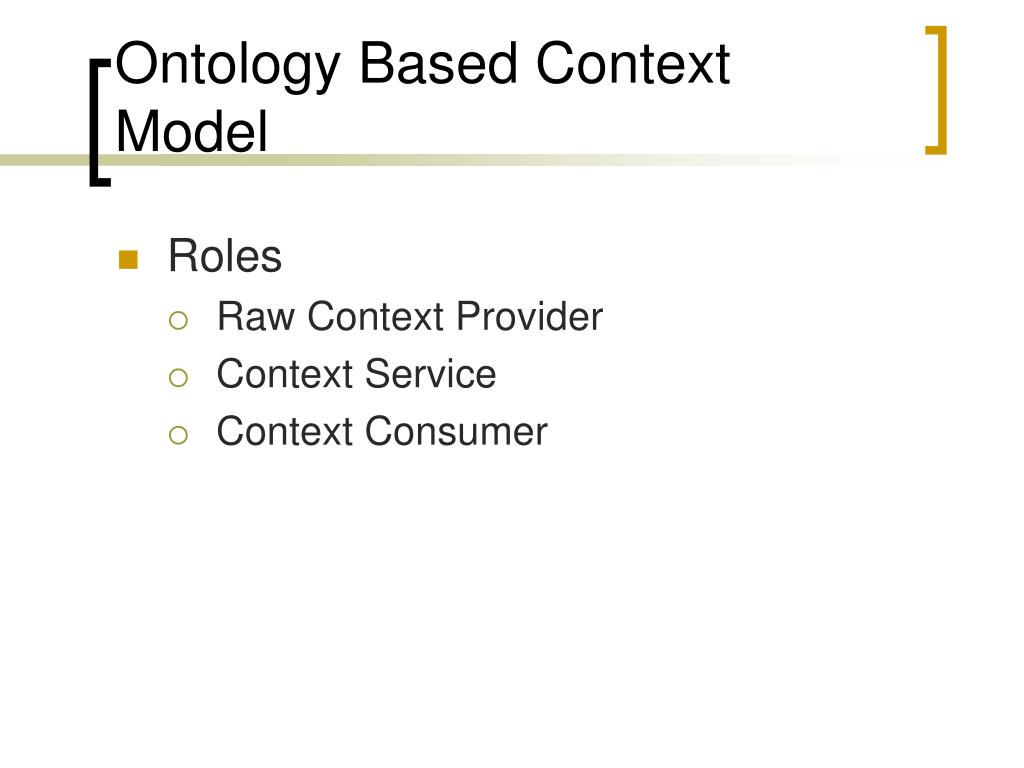 Ontology Based Context Model

Roles
Raw Context Provider
Context Service
Context Consumer